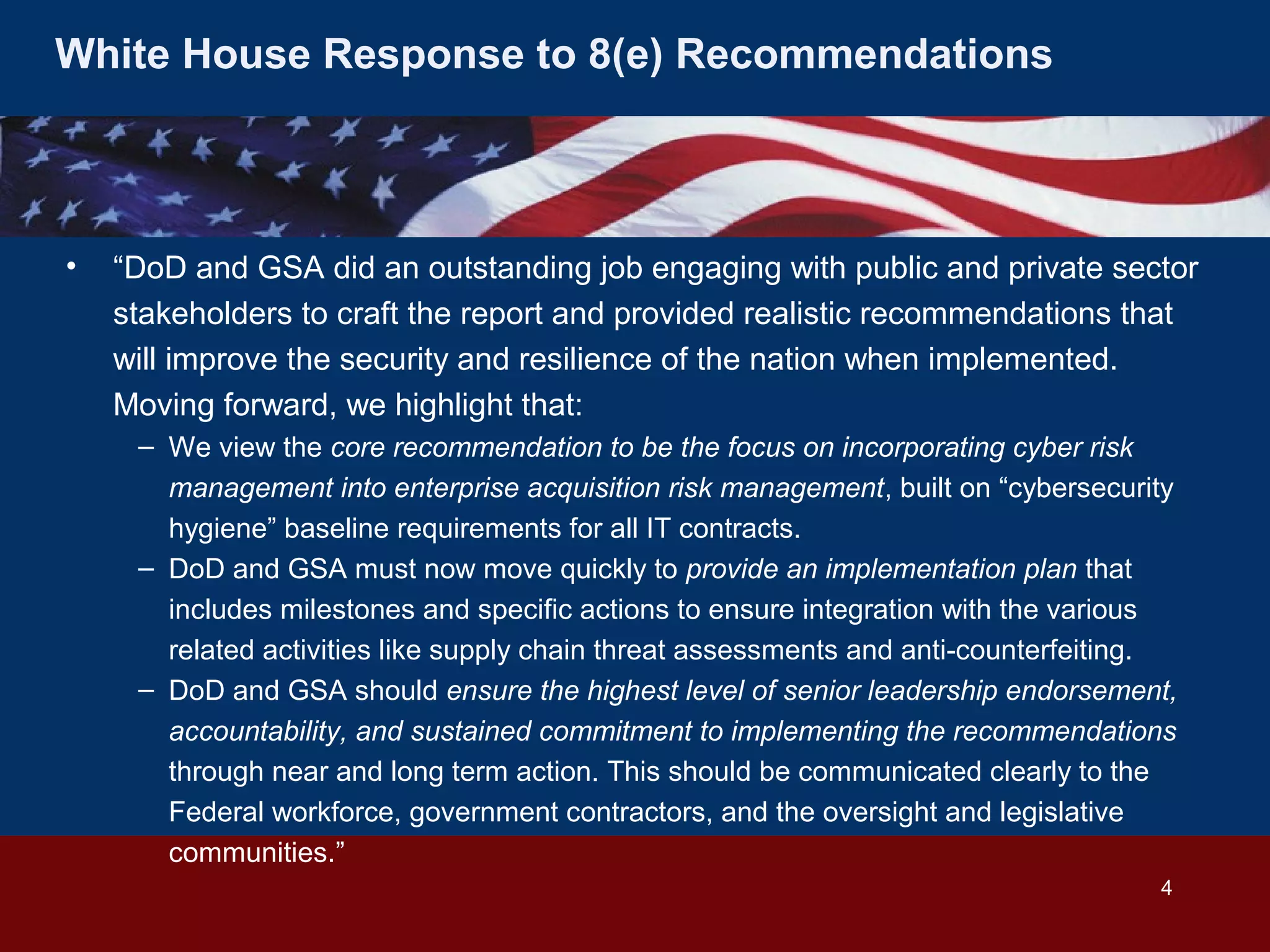 White House Response to 8(e) Recommendations

• “DoD and GSA did an outstanding job engaging with public and private sector stakeholders to craft the report and provided realistic recommendations that will improve the security and resilience of the nation when implemented. Moving forward, we highlight that:

– We view the core recommendation to be the focus on incorporating cyber risk management into enterprise acquisition risk management, built on “cybersecurity hygiene” baseline requirements for all IT contracts.

– DoD and GSA must now move quickly to provide an implementation plan that includes milestones and specific actions to ensure integration with the various related activities like supply chain threat assessments and anti-counterfeiting.

– DoD and GSA should ensure the highest level of senior leadership endorsement, accountability, and sustained commitment to implementing the recommendations through near and long term action. This should be communicated clearly to the Federal workforce, government contractors, and the oversight and legislative communities.”

4